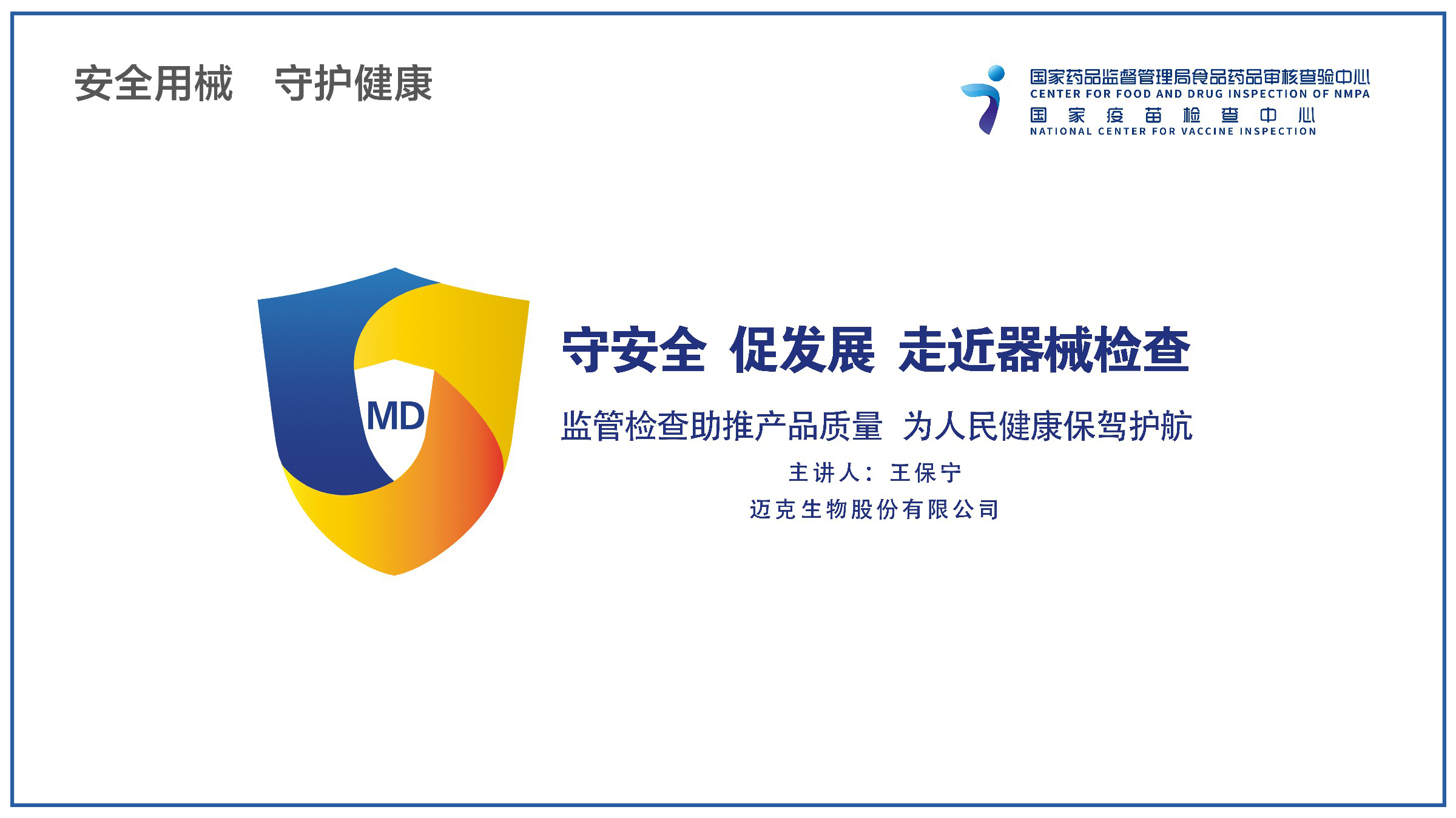 安全用械 守护健康

国家药品监督管理局食品药品审核查验中心
CENTER FOR FOOD AND DRUG INSPECTION OF NMPA
国家疫苗检查中心
NATIONAL CENTER FOR VACCINE INSPECTION

MD

守安全 促发展 走近器械检查

监管检查助推产品质量 为人民健康保驾护航

主讲人：王保宁

迈克生物股份有限公司